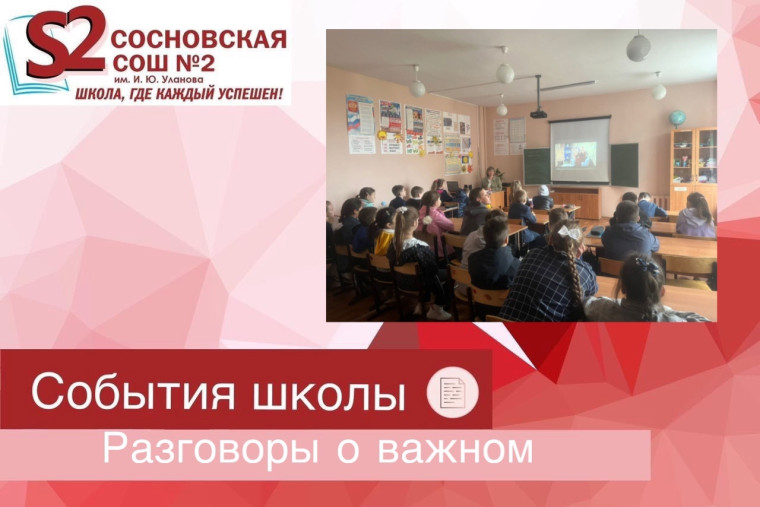 S2 СОСНОВСКАЯ СОШ №2
им. И. Ю. Уланова
ШКОЛА, ГДЕ КАЖДЫЙ УСПЕШЕН!

События школы

Разговоры о важном